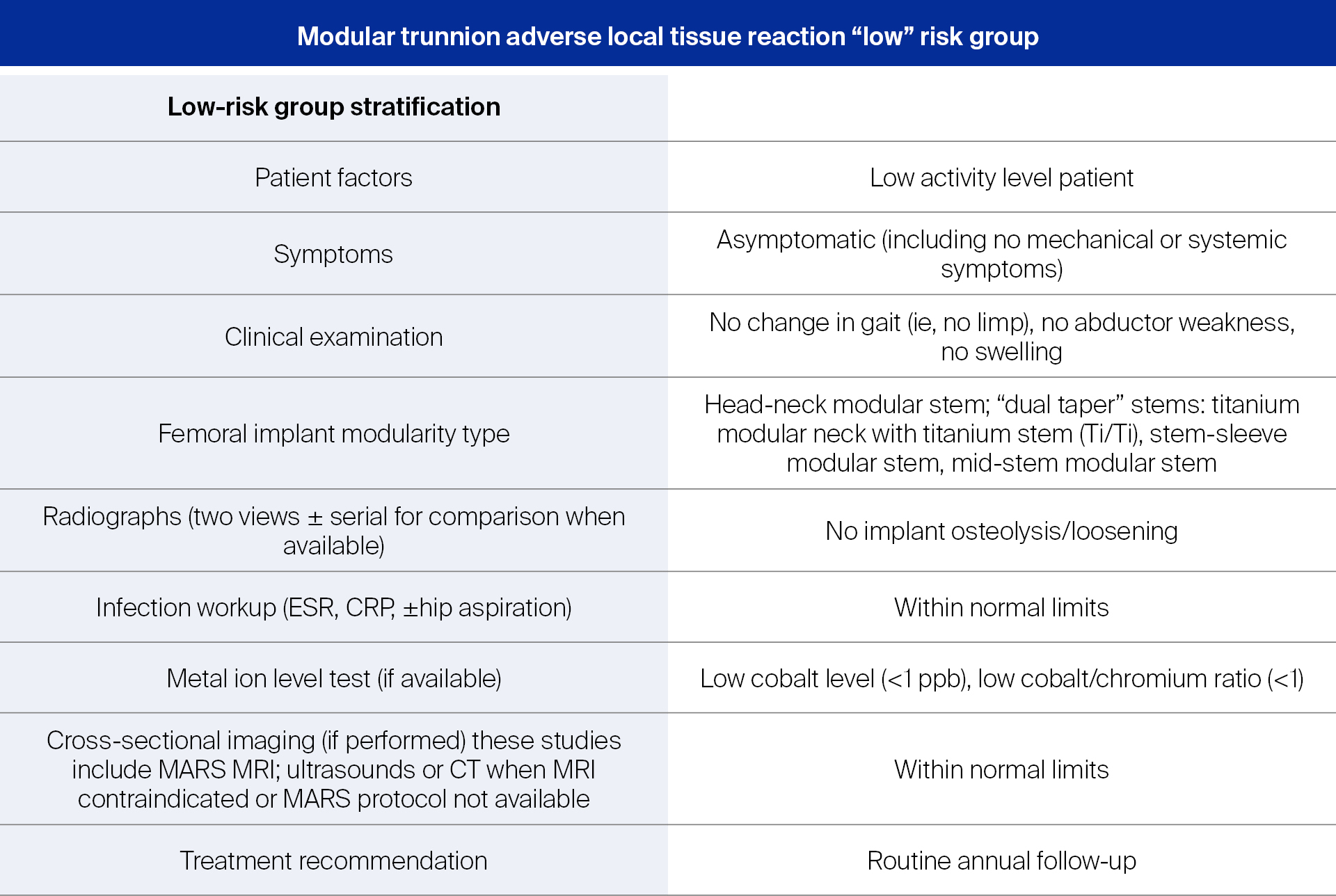 Modular trunnion adverse local tissue reaction “low” risk group

| Low-risk group stratification | |
|---|---|
| Patient factors | Low activity level patient |
| Symptoms | Asymptomatic (including no mechanical or systemic symptoms) |
| Clinical examination | No change in gait (ie, no limp), no abductor weakness, no swelling |
| Femoral implant modularity type | Head-neck modular stem; “dual taper” stems: titanium modular neck with titanium stem (Ti/Ti), stem-sleeve modular stem, mid-stem modular stem |
| Radiographs (two views ± serial for comparison when available) | No implant osteolysis/loosening |
| Infection workup (ESR, CRP, ±hip aspiration) | Within normal limits |
| Metal ion level test (if available) | Low cobalt level (<1 ppb), low cobalt/chromium ratio (<1) |
| Cross-sectional imaging (if performed) these studies include MARS MRI; ultrasounds or CT when MRI contraindicated or MARS protocol not available | Within normal limits |
| Treatment recommendation | Routine annual follow-up |